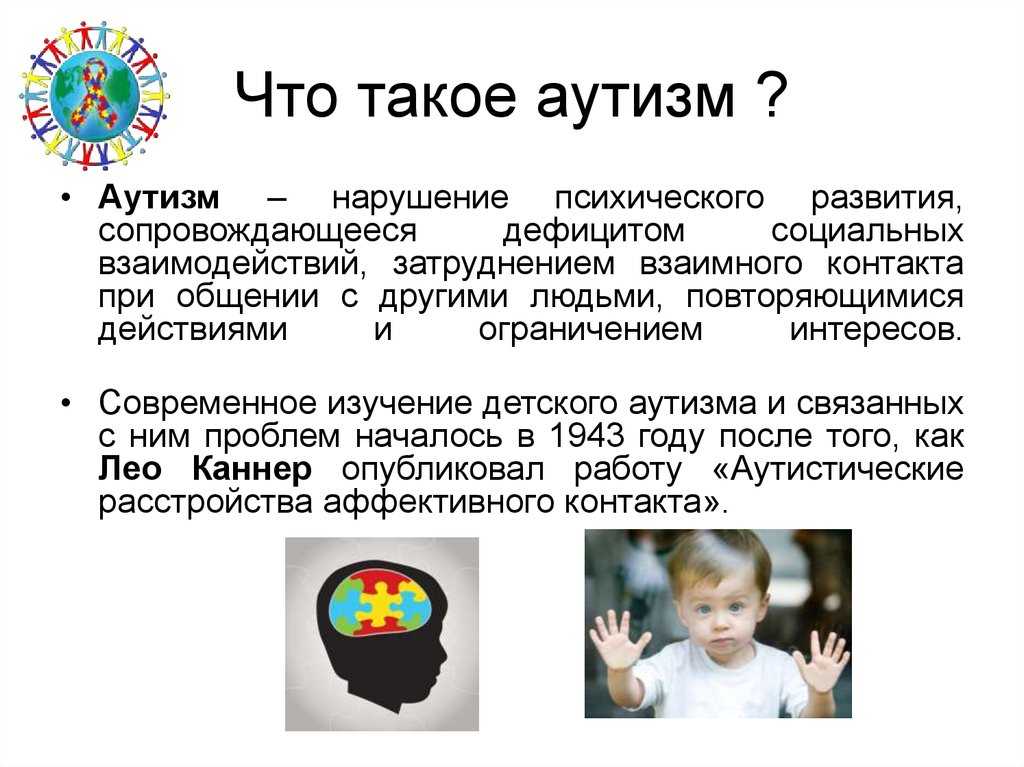 Что такое аутизм ?

• Аутизм – нарушение психического развития, сопровождающееся дефицитом социальных взаимодействий, затруднением взаимного контакта при общении с другими людьми, повторяющимися действиями и ограничением интересов.

• Современное изучение детского аутизма и связанных с ним проблем началось в 1943 году после того, как Лео Каннер опубликовал работу «Аутистические расстройства аффективного контакта».